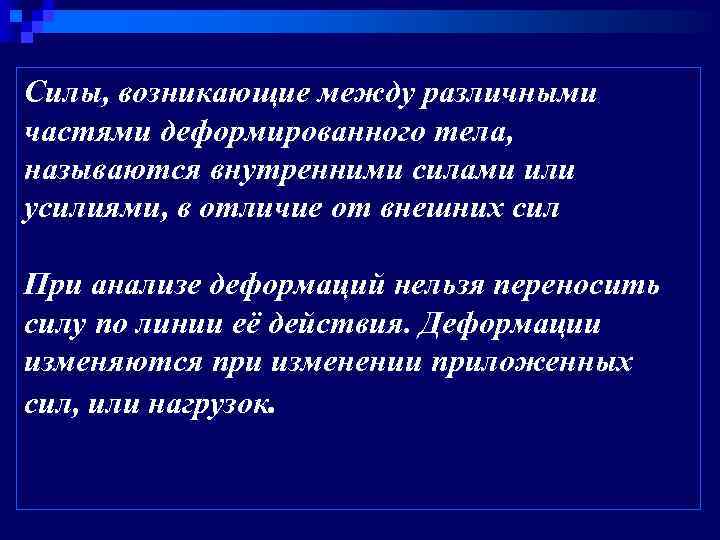 Силы, возникающие между различными частями деформированного тела, называются внутренними силами или усилиями, в отличие от внешних сил

При анализе деформаций нельзя переносить силу по линии её действия. Деформации изменяются при изменении приложенных сил, или нагрузок.